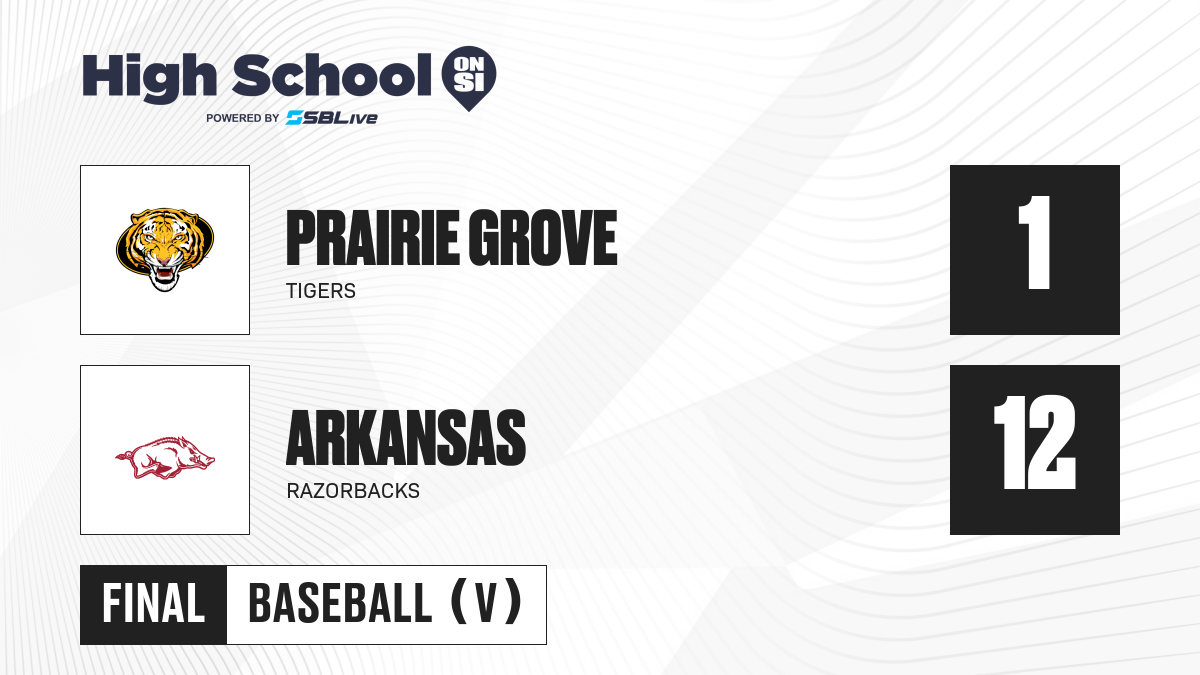 High School ON SI
POWERED BY SBLive

PRAIRIE GROVE
TIGERS

1

ARKANSAS
RAZORBACKS

12

FINAL BASEBALL (V)